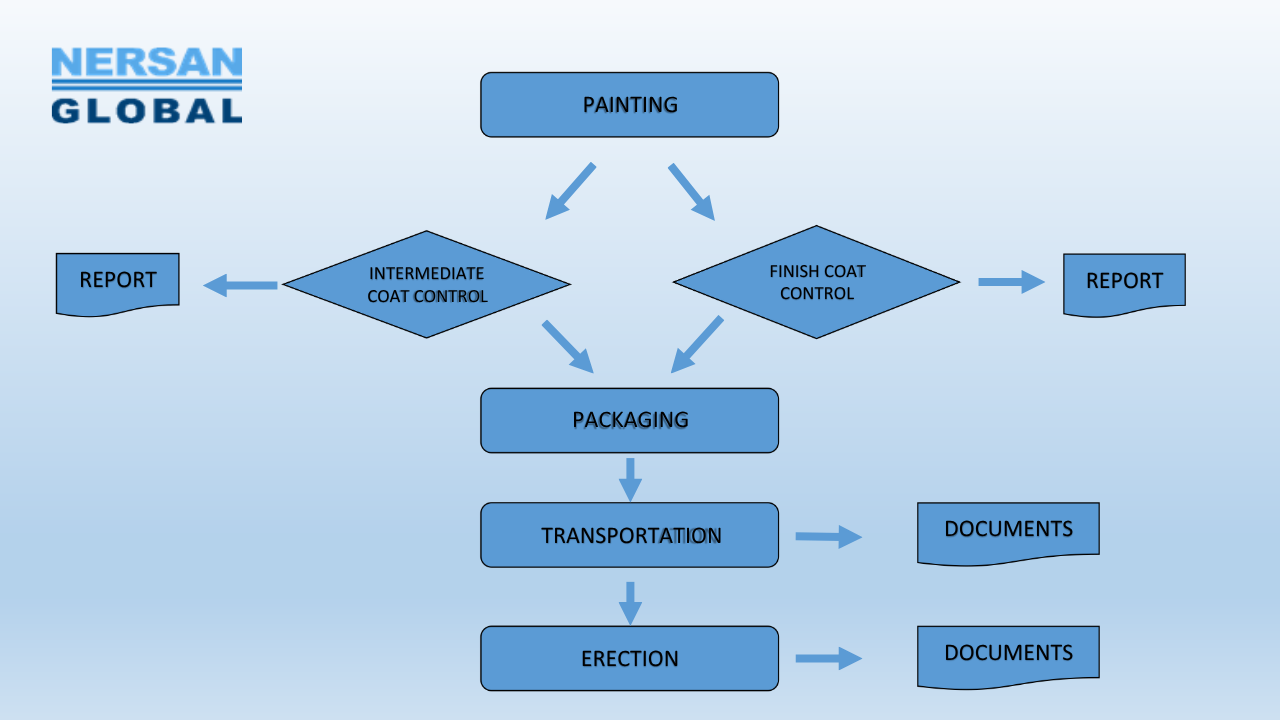 NERSAN
GLOBAL

PAINTING

REPORT

INTERMEDIATE COAT CONTROL

FINISH COAT CONTROL

REPORT

PACKAGING

TRANSPORTATION

DOCUMENTS

ERECTION

DOCUMENTS